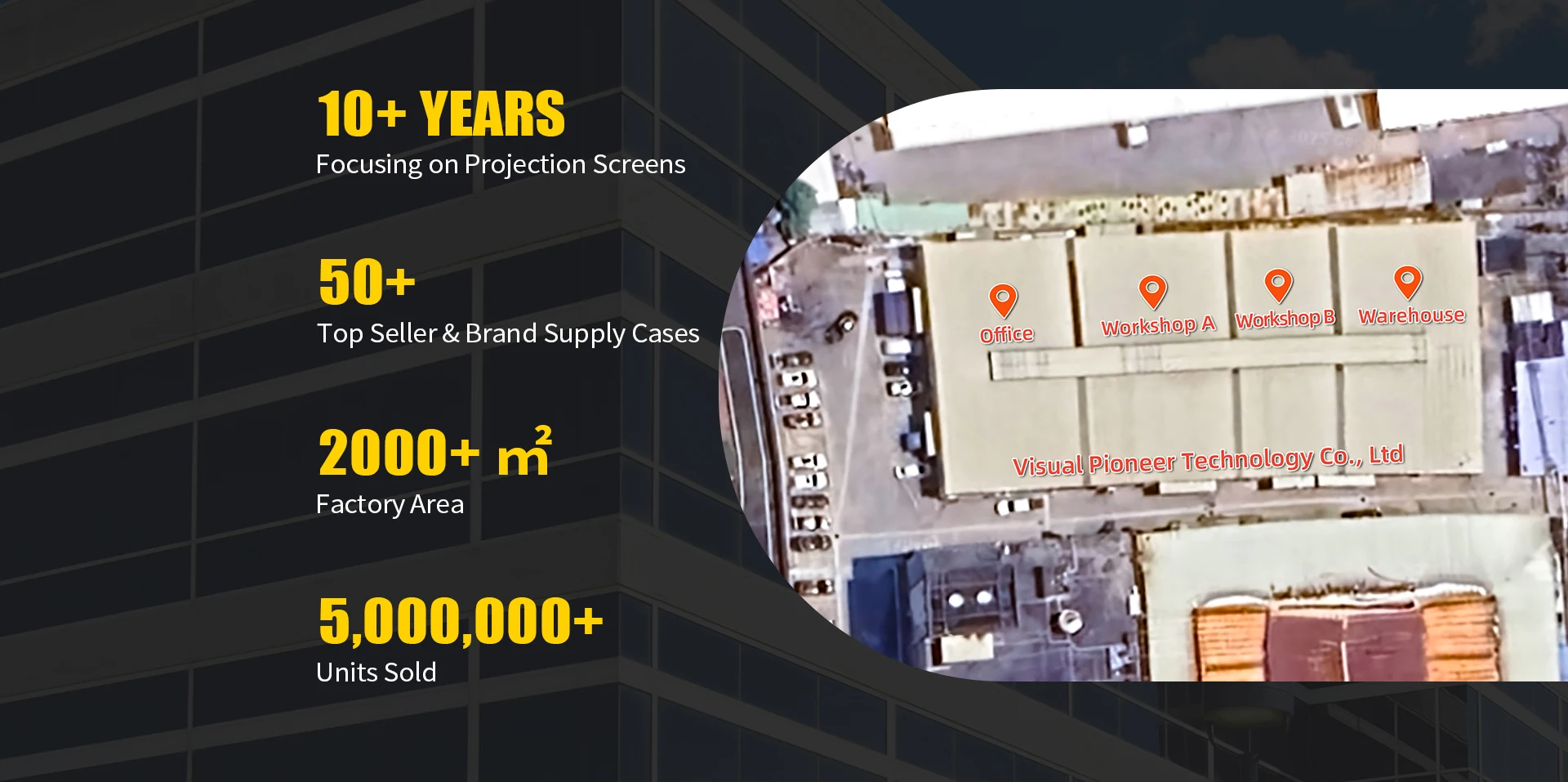 10+ YEARS
Focusing on Projection Screens

50+
Top Seller & Brand Supply Cases

2000+ $m^2$
Factory Area

5,000,000+
Units Sold

Office
Workshop A
Workshop B
Warehouse
Visual Pioneer Technology Co., Ltd